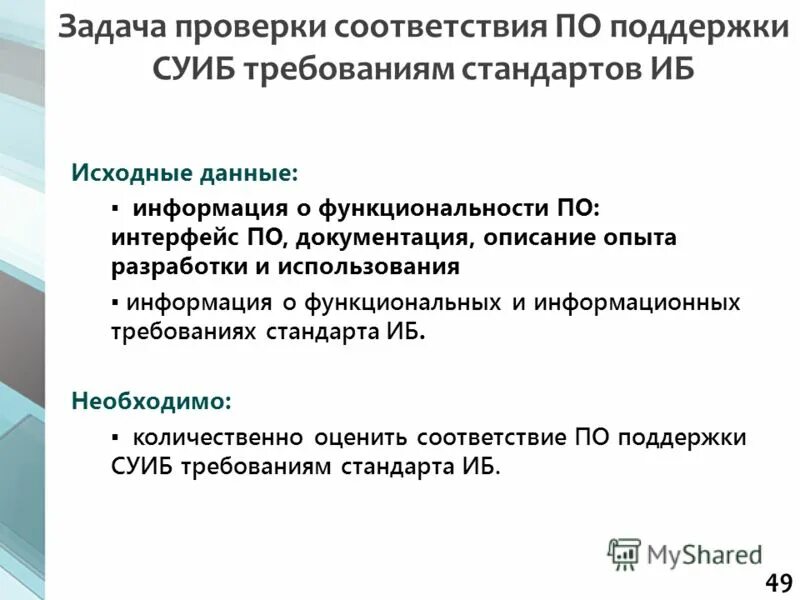 Задача проверки соответствия ПО поддержки СУИБ требованиям стандартов ИБ

Исходные данные:

▪ информация о функциональности ПО: интерфейс ПО, документация, описание опыта разработки и использования

▪ информация о функциональных и информационных требованиях стандарта ИБ.

Необходимо:

▪ количественно оценить соответствие ПО поддержки СУИБ требованиям стандарта ИБ.

MyShared

49